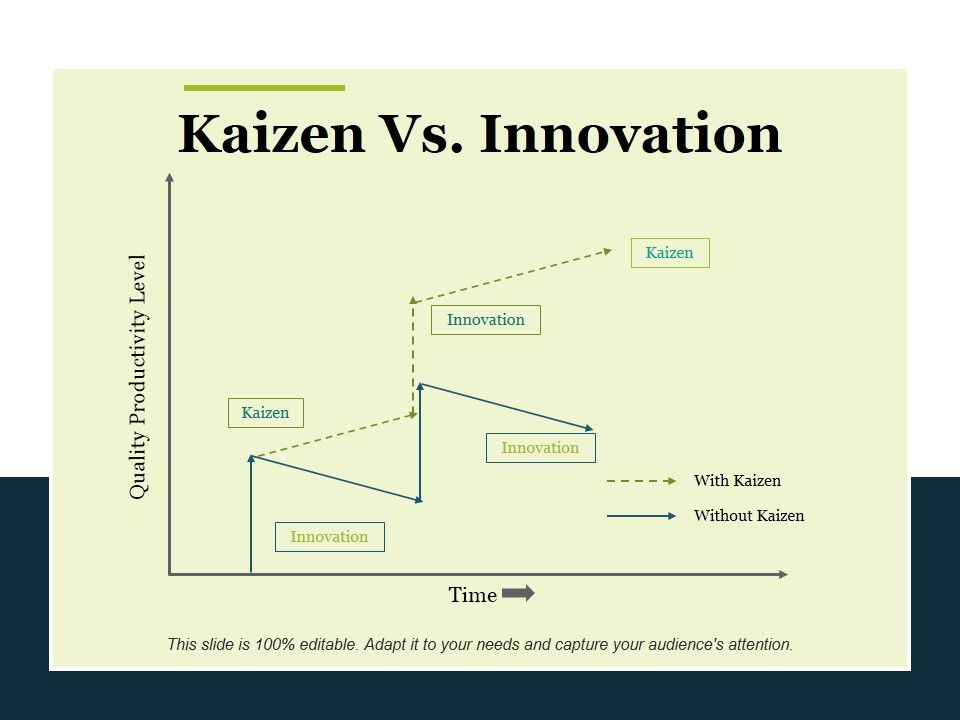 Kaizen Vs. Innovation

Quality Productivity Level

Kaizen

Innovation

Kaizen

Innovation

Innovation

With Kaizen

Without Kaizen

Time

This slide is 100% editable. Adapt it to your needs and capture your audience's attention.